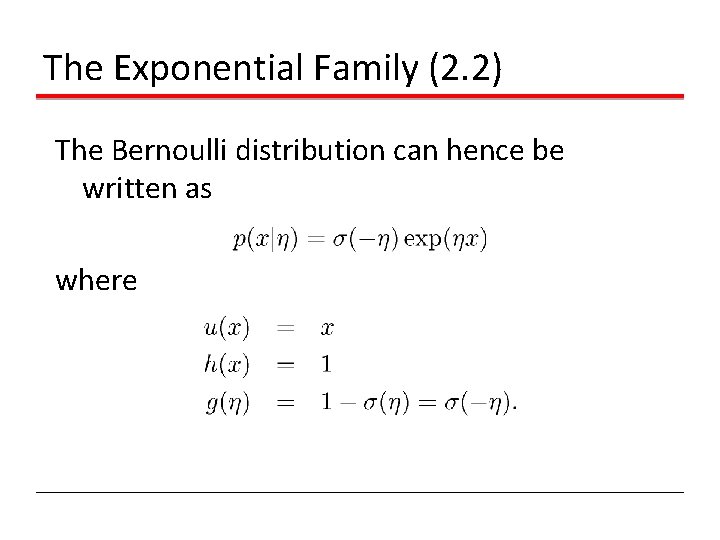 The Exponential Family (2.2)

The Bernoulli distribution can hence be written as

$p(x|\eta) = \sigma(-\eta)\exp(\eta x)$

where

$u(x) = x$
$h(x) = 1$
$g(\eta) = 1 - \sigma(\eta) = \sigma(-\eta).$